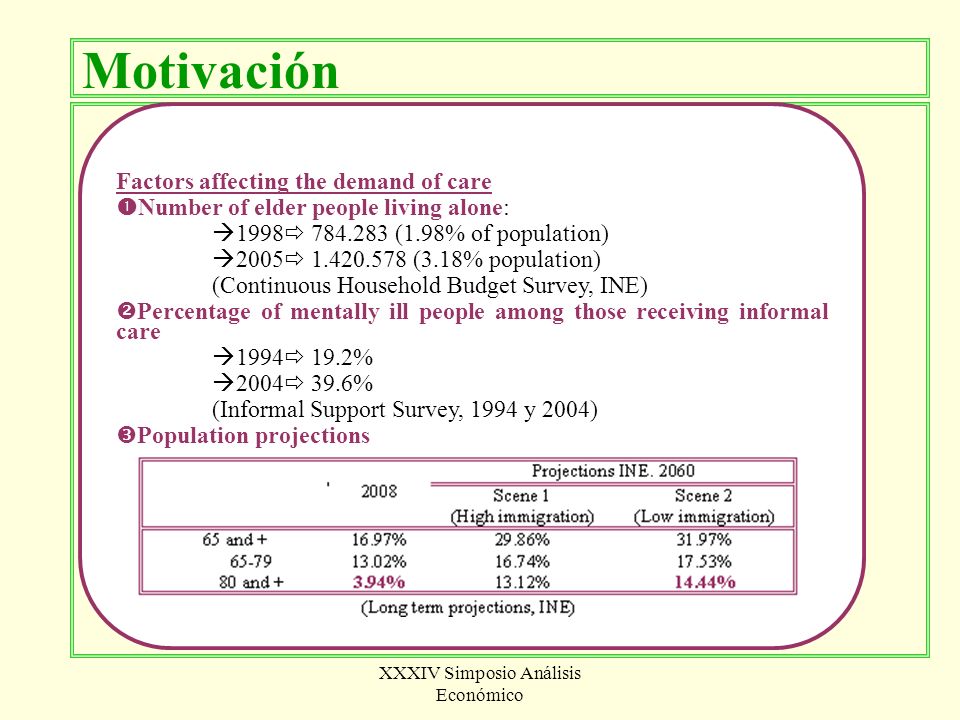 Motivación

Factors affecting the demand of care

❶Number of elder people living alone:

→1998⇨ 784.283 (1.98% of population)

→2005⇨ 1.420.578 (3.18% population)

(Continuous Household Budget Survey, INE)

❷Percentage of mentally ill people among those receiving informal care

→1994⇨ 19.2%

→2004⇨ 39.6%

(Informal Support Survey, 1994 y 2004)

❸Population projections

| | 2008 | Projections INE. 2060 Scene 1 (High immigration) | Projections INE. 2060 Scene 2 (Low immigration) |
|---|---|---|---|
| 65 and + | 16.97% | 29.86% | 31.97% |
| 65-79 | 13.02% | 16.74% | 17.53% |
| 80 and + | 3.94% | 13.12% | 14.44% |

(Long term projections, INE)

XXXIV Simposio Análisis Económico